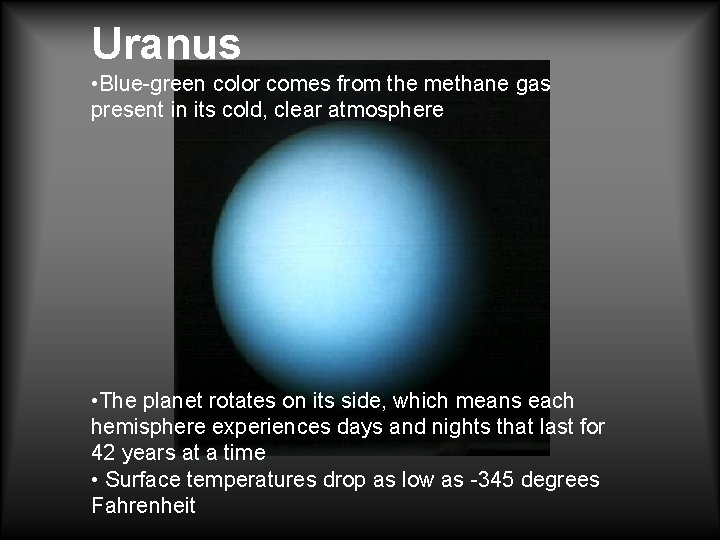 Uranus

•Blue-green color comes from the methane gas present in its cold, clear atmosphere

•The planet rotates on its side, which means each hemisphere experiences days and nights that last for 42 years at a time

• Surface temperatures drop as low as -345 degrees Fahrenheit